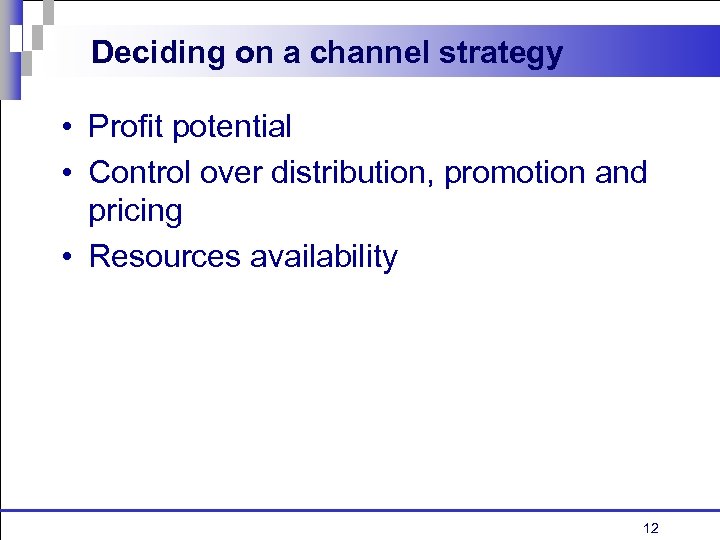 Deciding on a channel strategy

• Profit potential
• Control over distribution, promotion and pricing
• Resources availability

12